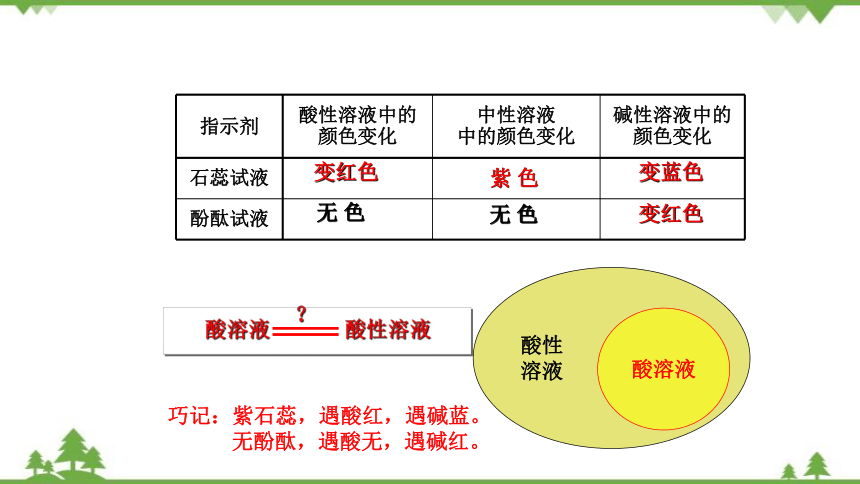 | 指示剂 | 酸性溶液中的颜色变化 | 中性溶液中的颜色变化 | 碱性溶液中的颜色变化 |
|---|---|---|---|
| 石蕊试液 | 变红色 | 紫 色 | 变蓝色 |
| 酚酞试液 | 无 色 | 无 色 | 变红色 |

酸溶液 ? 酸性溶液

酸性溶液

酸溶液

巧记：紫石蕊，遇酸红，遇碱蓝。
无酚酞，遇酸无，遇碱红。